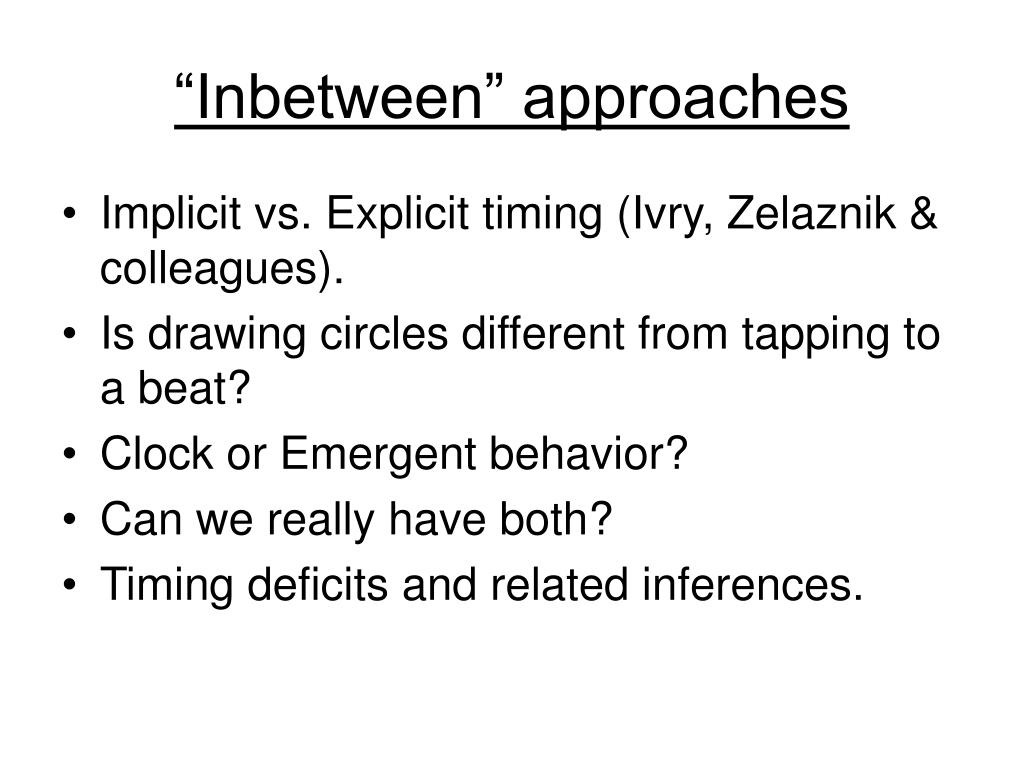 “Inbetween” approaches

• Implicit vs. Explicit timing (Ivry, Zelaznik & colleagues).
• Is drawing circles different from tapping to a beat?
• Clock or Emergent behavior?
• Can we really have both?
• Timing deficits and related inferences.